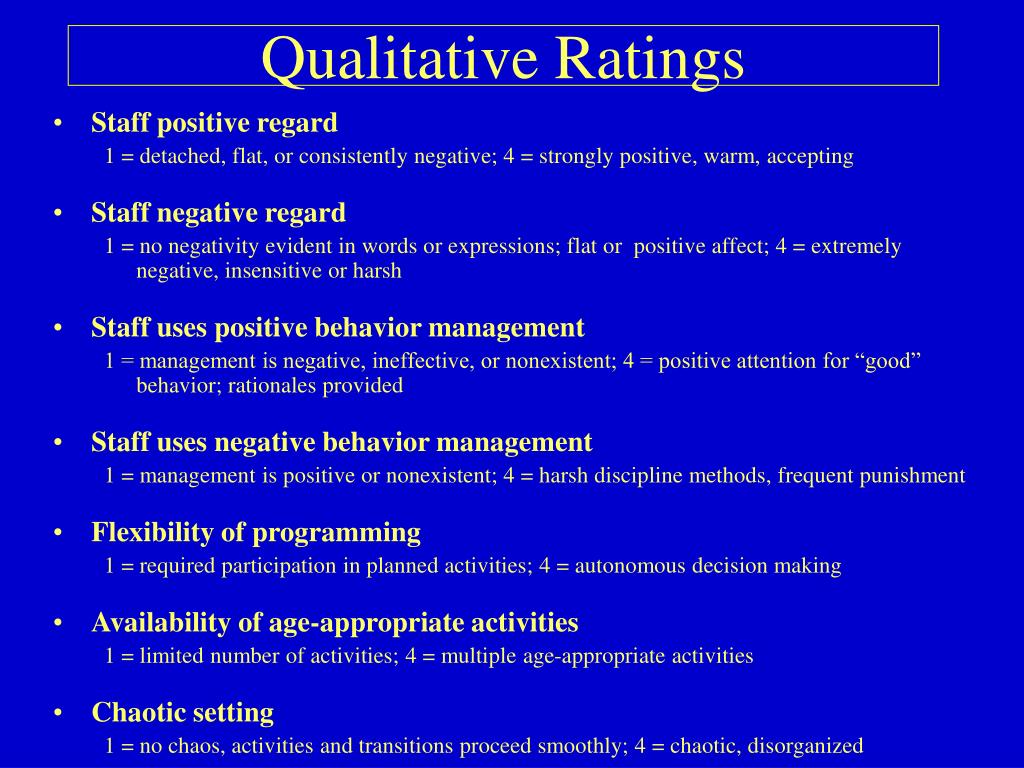 Qualitative Ratings

• Staff positive regard
1 = detached, flat, or consistently negative; 4 = strongly positive, warm, accepting

• Staff negative regard
1 = no negativity evident in words or expressions; flat or  positive affect; 4 = extremely negative, insensitive or harsh

• Staff uses positive behavior management
1 = management is negative, ineffective, or nonexistent; 4 = positive attention for “good” behavior; rationales provided

• Staff uses negative behavior management
1 = management is positive or nonexistent; 4 = harsh discipline methods, frequent punishment

• Flexibility of programming
1 = required participation in planned activities; 4 = autonomous decision making

• Availability of age-appropriate activities
1 = limited number of activities; 4 = multiple age-appropriate activities

• Chaotic setting
1 = no chaos, activities and transitions proceed smoothly; 4 = chaotic, disorganized